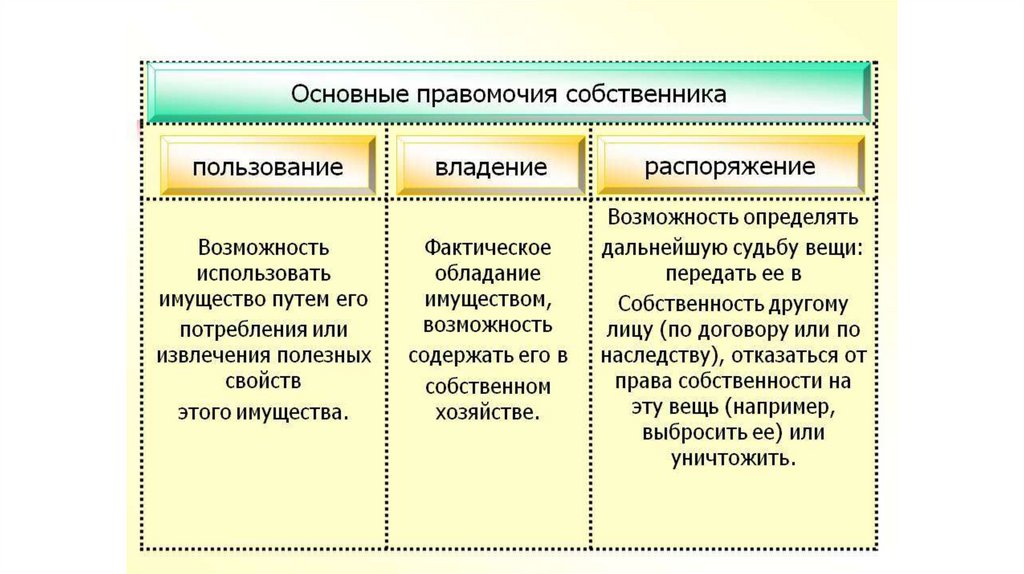 Основные правомочия собственника

| пользование | владение | распоряжение |
|---|---|---|
| Возможность использовать имущество путем его потребления или извлечения полезных свойств этого имущества. | Фактическое обладание имуществом, возможность содержать его в собственном хозяйстве. | Возможность определять дальнейшую судьбу вещи: передать ее в Собственность другому лицу (по договору или по наследству), отказаться от права собственности на эту вещь (например, выбросить ее) или уничтожить. |